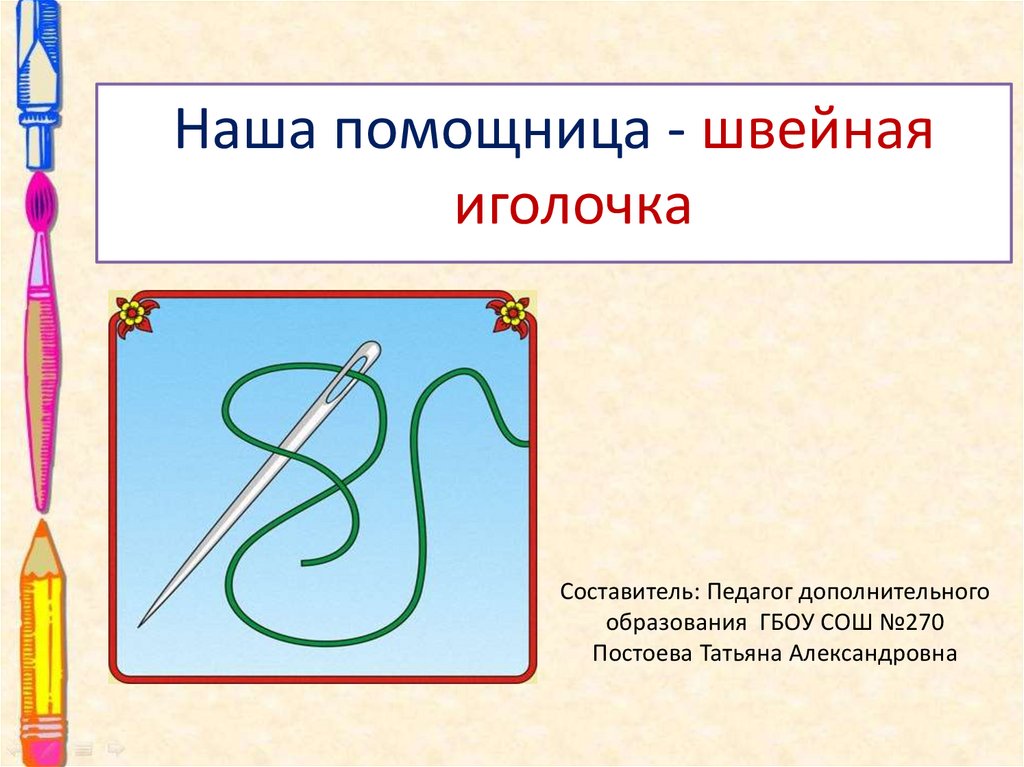 Наша помощница - швейная иголочка

Составитель: Педагог дополнительного образования ГБОУ СОШ №270 Постоева Татьяна Александровна